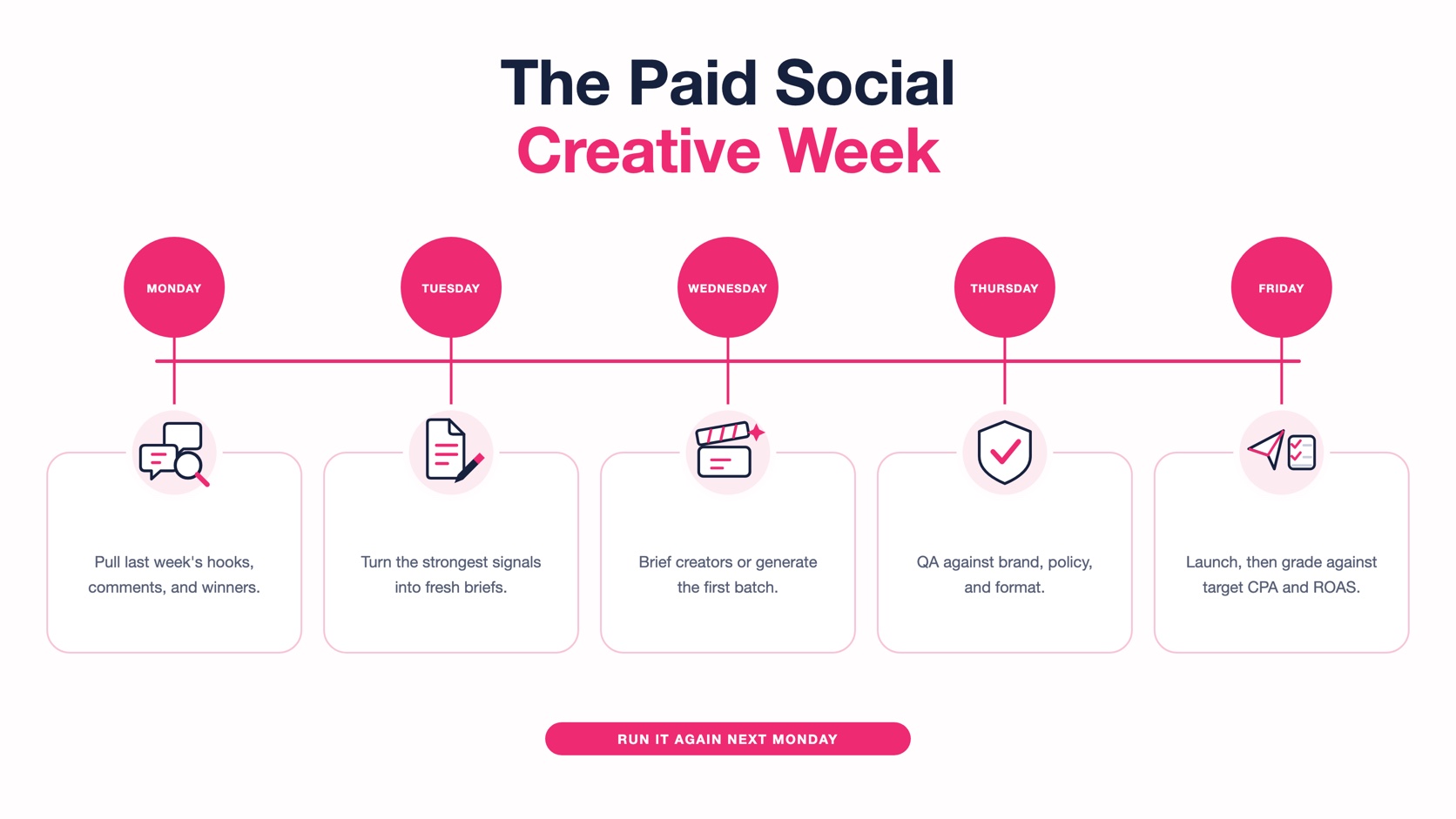 The Paid Social
Creative Week

MONDAY

Pull last week's hooks, comments, and winners.

TUESDAY

Turn the strongest signals into fresh briefs.

WEDNESDAY

Brief creators or generate the first batch.

THURSDAY

QA against brand, policy, and format.

FRIDAY

Launch, then grade against target CPA and ROAS.

RUN IT AGAIN NEXT MONDAY